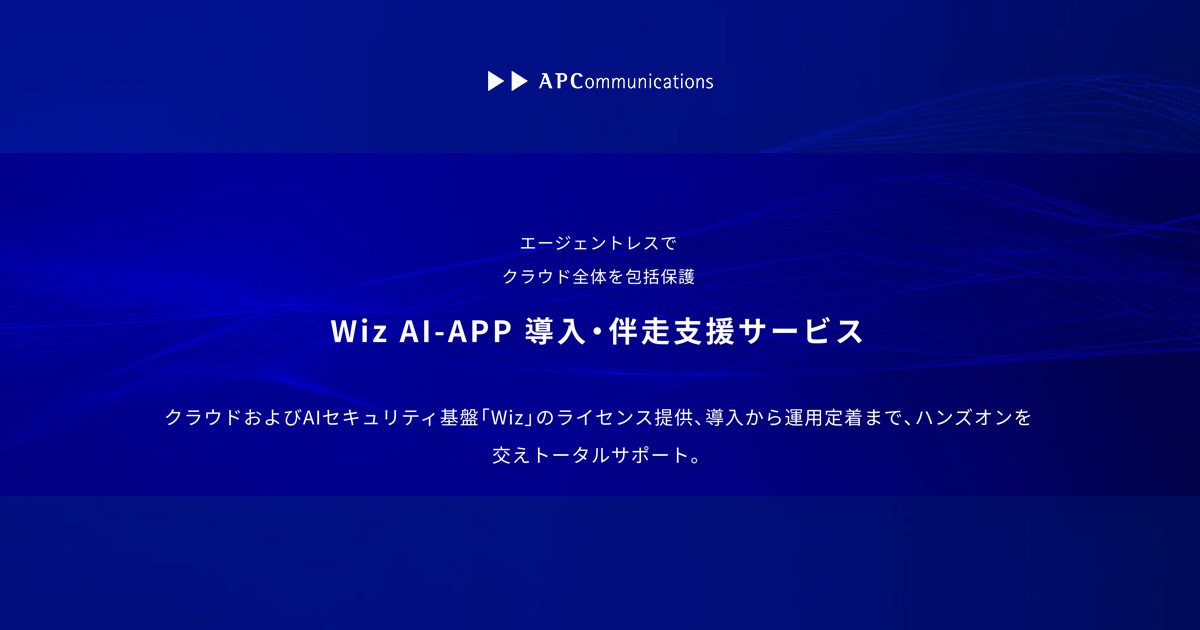 APCommunications

エージェントレスで
クラウド全体を包括保護

Wiz AI-APP 導入・伴走支援サービス

クラウドおよびAIセキュリティ基盤「Wiz」のライセンス提供、導入から運用定着まで、ハンズオンを交えトータルサポート。